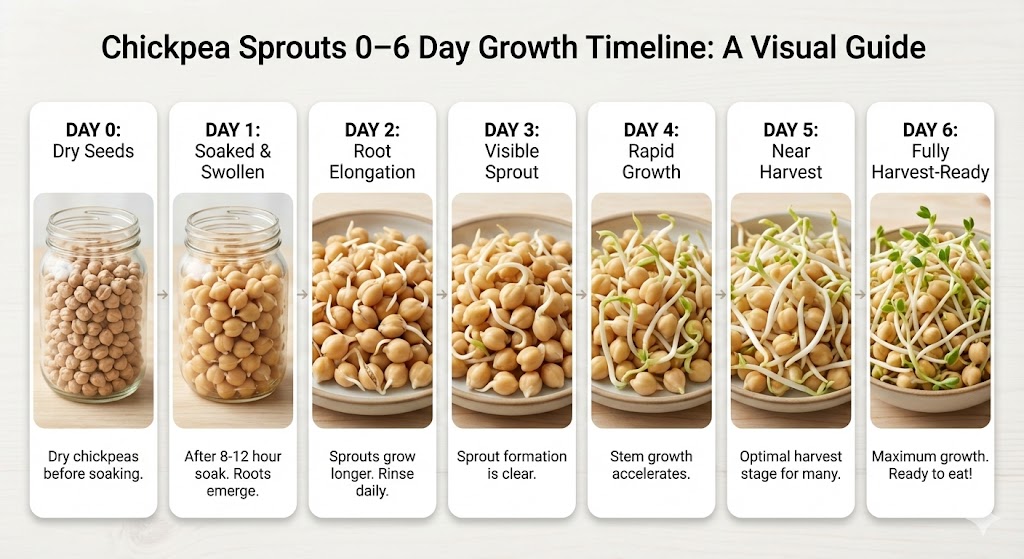 Chickpea Sprouts 0–6 Day Growth Timeline: A Visual Guide

DAY 0:
Dry Seeds

Dry chickpeas before soaking.

DAY 1:
Soaked & Swollen

After 8-12 hour soak. Roots emerge.

DAY 2:
Root Elongation

Sprouts grow longer. Rinse daily.

DAY 3:
Visible Sprout

Sprout formation is clear.

DAY 4:
Rapid Growth

Stem growth accelerates.

DAY 5:
Near Harvest

Optimal harvest stage for many.

DAY 6:
Fully Harvest-Ready

Maximum growth. Ready to eat!